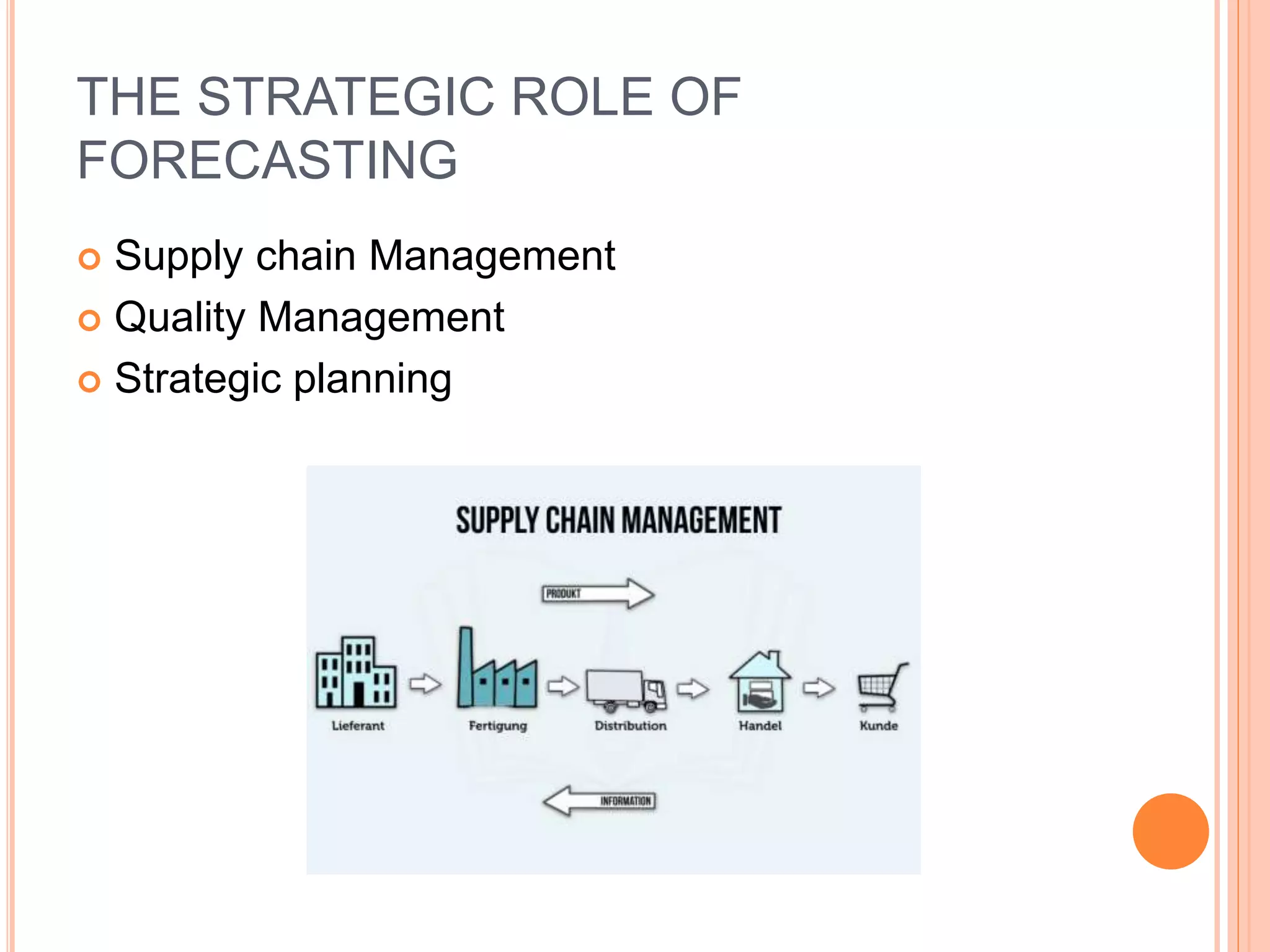 THE STRATEGIC ROLE OF FORECASTING

Supply chain Management
Quality Management
Strategic planning

SUPPLY CHAIN MANAGEMENT

PRODUKT

Lieferant
Fertigung
Distribution
Handel
Kunde

INFORMATION